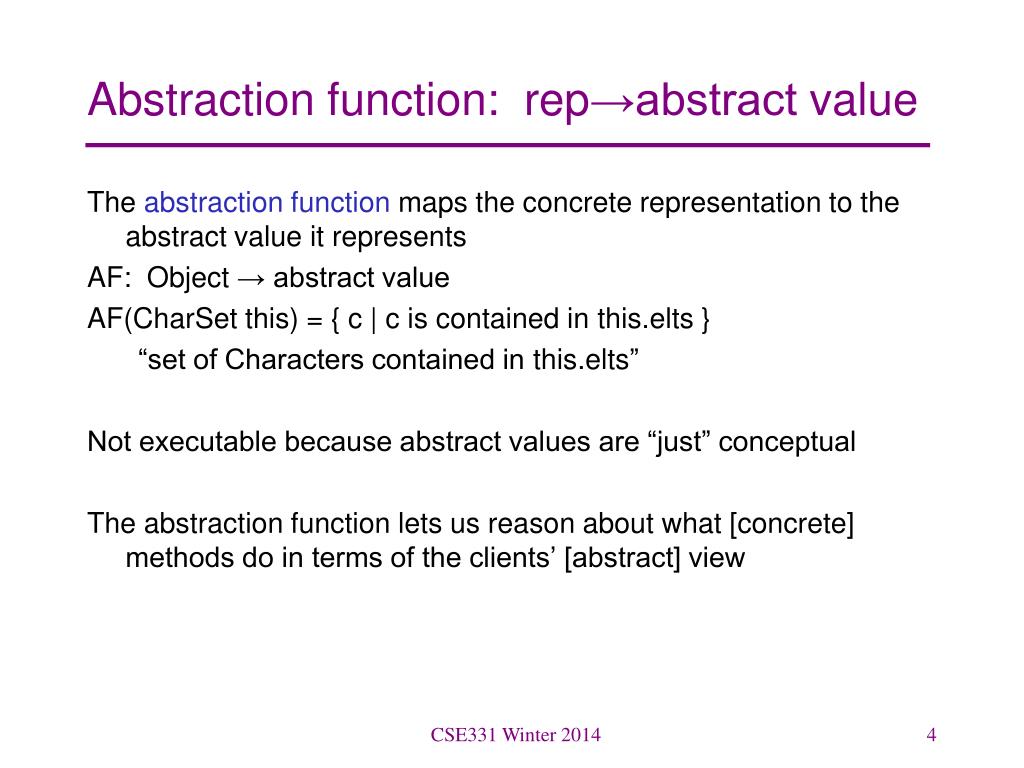 Abstraction function: rep→abstract value

The abstraction function maps the concrete representation to the abstract value it represents

AF: Object → abstract value

AF(CharSet this) = { c | c is contained in this.elts }

“set of Characters contained in this.elts”

Not executable because abstract values are “just” conceptual

The abstraction function lets us reason about what [concrete] methods do in terms of the clients’ [abstract] view

CSE331 Winter 2014

4